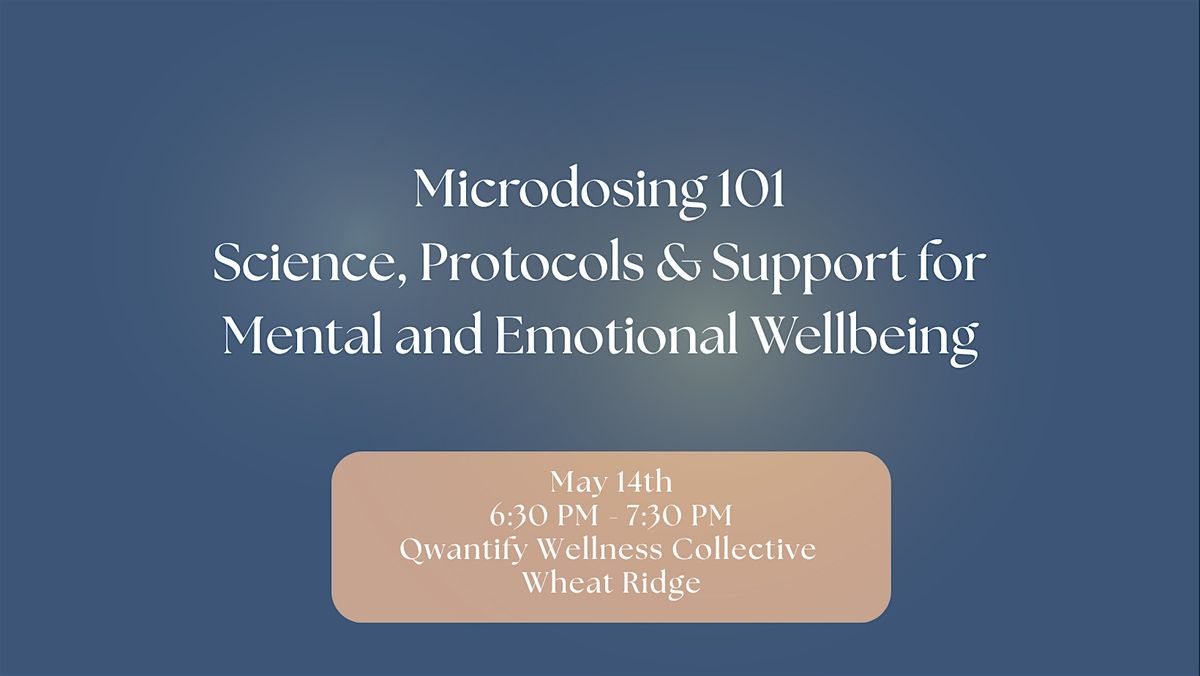 Microdosing 101
Science, Protocols & Support for Mental and Emotional Wellbeing

May 14th
6:30 PM - 7:30 PM
Qwantify Wellness Collective
Wheat Ridge